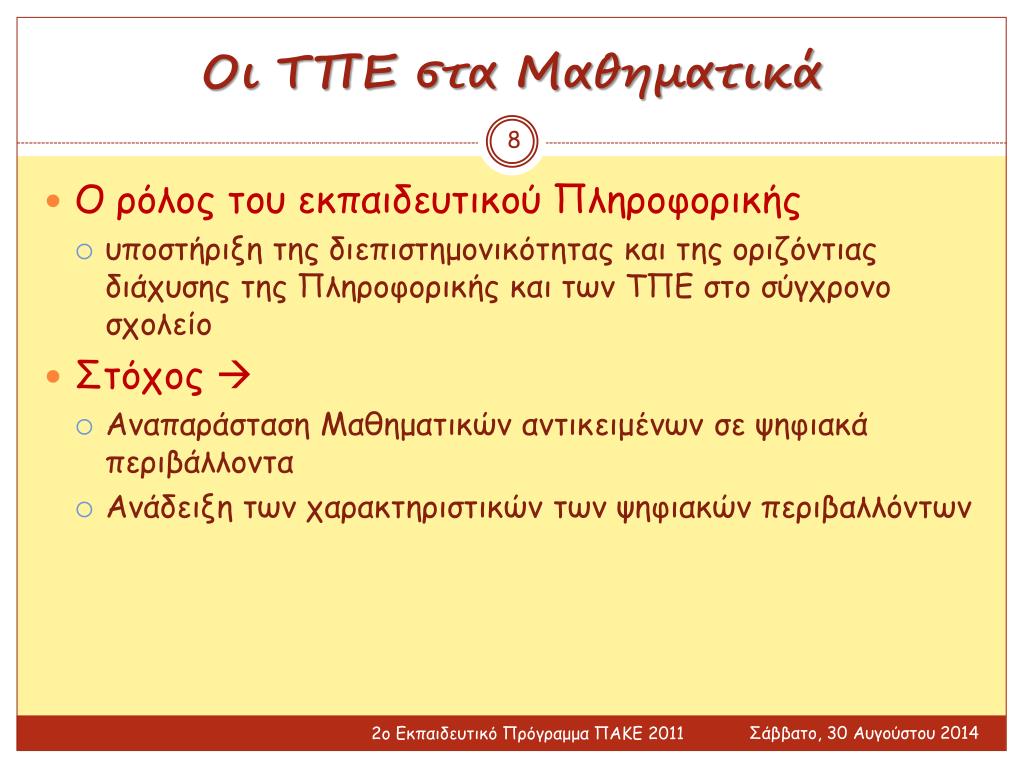 Οι ΤΠΕ στα Μαθηματικά

8

Ο ρόλος του εκπαιδευτικού Πληροφορικής

υποστήριξη της διεπιστημονικότητας και της οριζόντιας διάχυσης της Πληροφορικής και των ΤΠΕ στο σύγχρονο σχολείο

Στόχος →

Αναπαράσταση Μαθηματικών αντικειμένων σε ψηφιακά περιβάλλοντα

Ανάδειξη των χαρακτηριστικών των ψηφιακών περιβαλλόντων

2ο Εκπαιδευτικό Πρόγραμμα ΠΑΚΕ 2011

Σάββατο, 30 Αυγούστου 2014